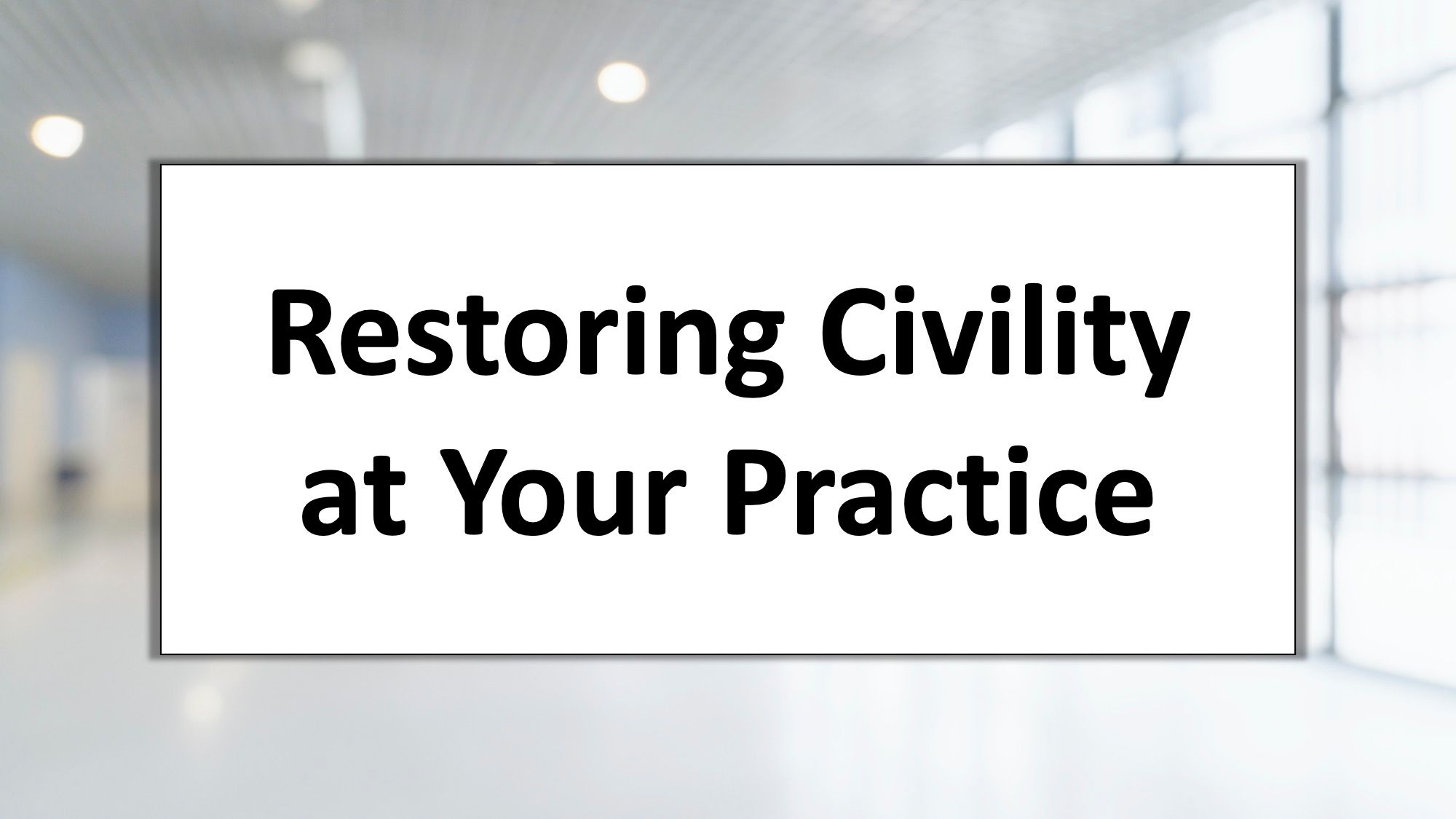 Restoring Civility at Your Practice